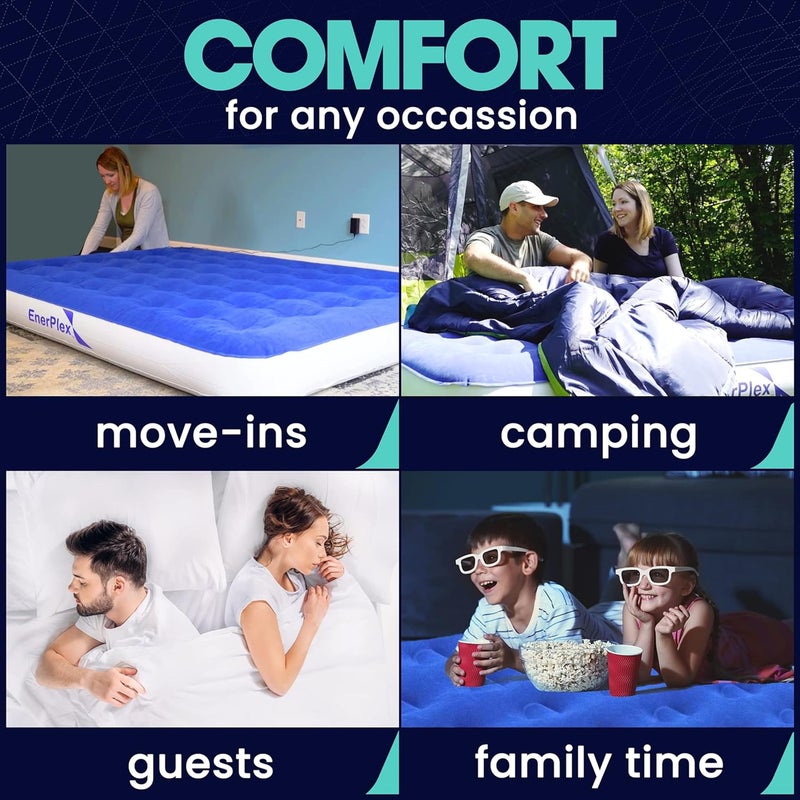 COMFORT
for any occassion

EnerPlex

rPlex

move-ins

camping

guests

family time